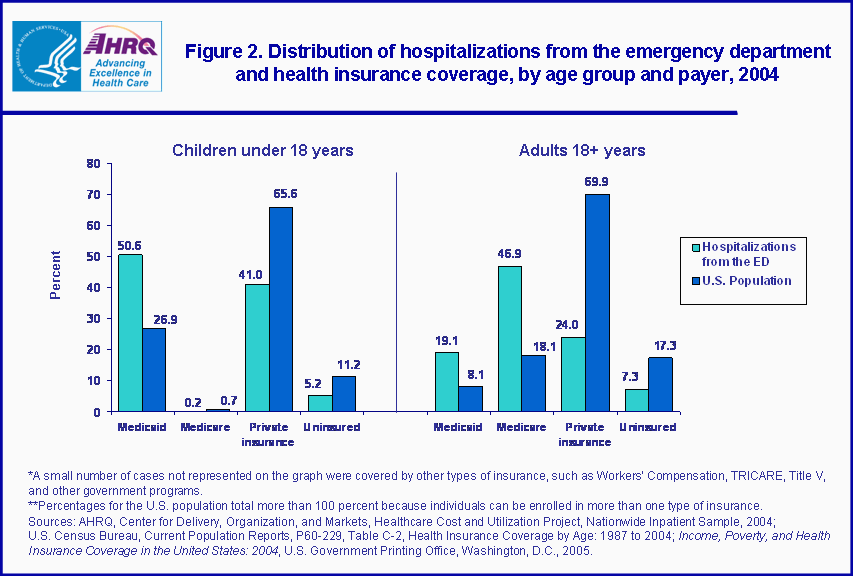 AHRQ
Advancing Excellence in Health Care

Figure 2. Distribution of hospitalizations from the emergency department and health insurance coverage, by age group and payer, 2004

Children under 18 years

Adults 18+ years

Percent

80
70
60
50
40
30
20
10
0

50.6
26.9
0.2
0.7
41.0
65.6
5.2
11.2

Medicaid
Medicare
Private insurance
Uninsured

19.1
8.1
46.9
18.1
24.0
69.9
7.3
17.3

Medicaid
Medicare
Private insurance
Uninsured

Hospitalizations from the ED
U.S. Population

*A small number of cases not represented on the graph were covered by other types of insurance, such as Workers' Compensation, TRICARE, Title V, and other government programs.
**Percentages for the U.S. population total more than 100 percent because individuals can be enrolled in more than one type of insurance.
Sources: AHRQ, Center for Delivery, Organization, and Markets, Healthcare Cost and Utilization Project, Nationwide Inpatient Sample, 2004; U.S. Census Bureau, Current Population Reports, P60-229, Table C-2, Health Insurance Coverage by Age: 1987 to 2004; Income, Poverty, and Health Insurance Coverage in the United States: 2004, U.S. Government Printing Office, Washington, D.C., 2005.